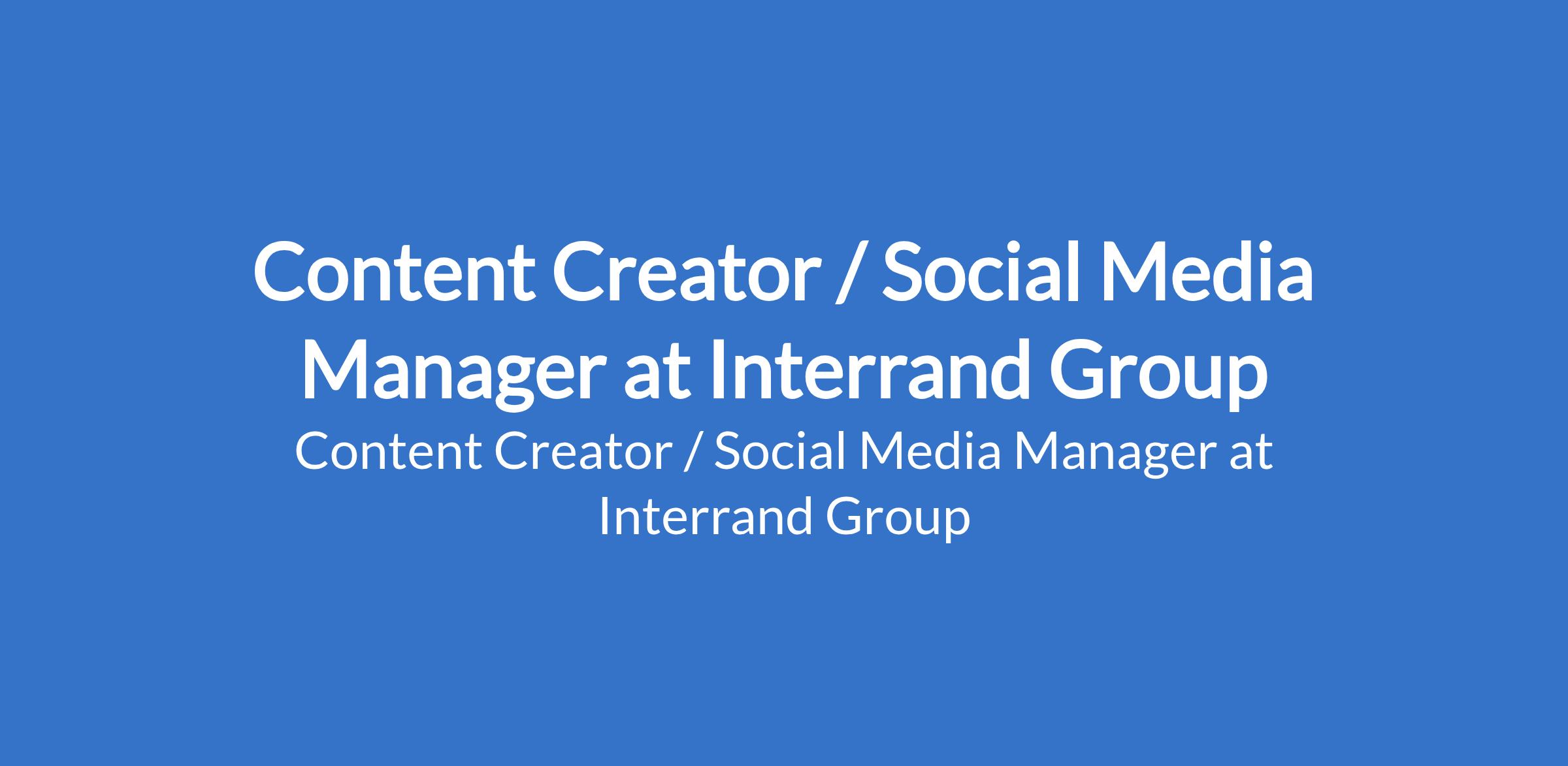 Content Creator / Social Media Manager at Interrand Group

Content Creator / Social Media Manager at Interrand Group